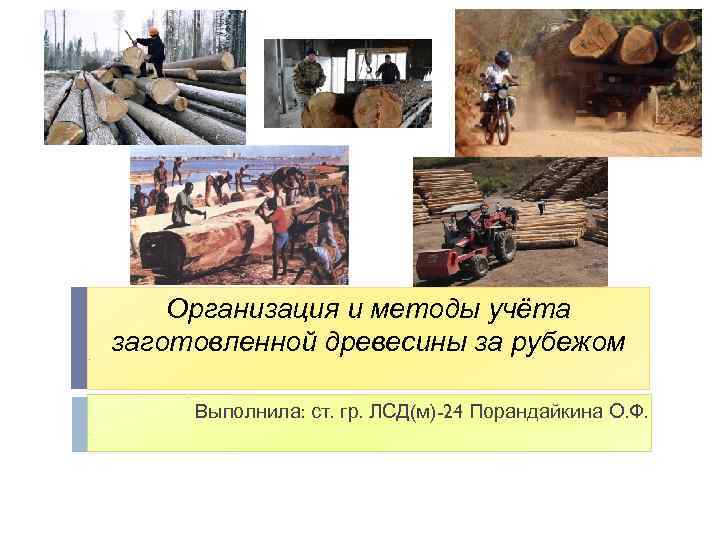 Организация и методы учёта заготовленной древесины за рубежом

Выполнила: ст. гр. ЛСД(м)-24 Порандайкина О.Ф.